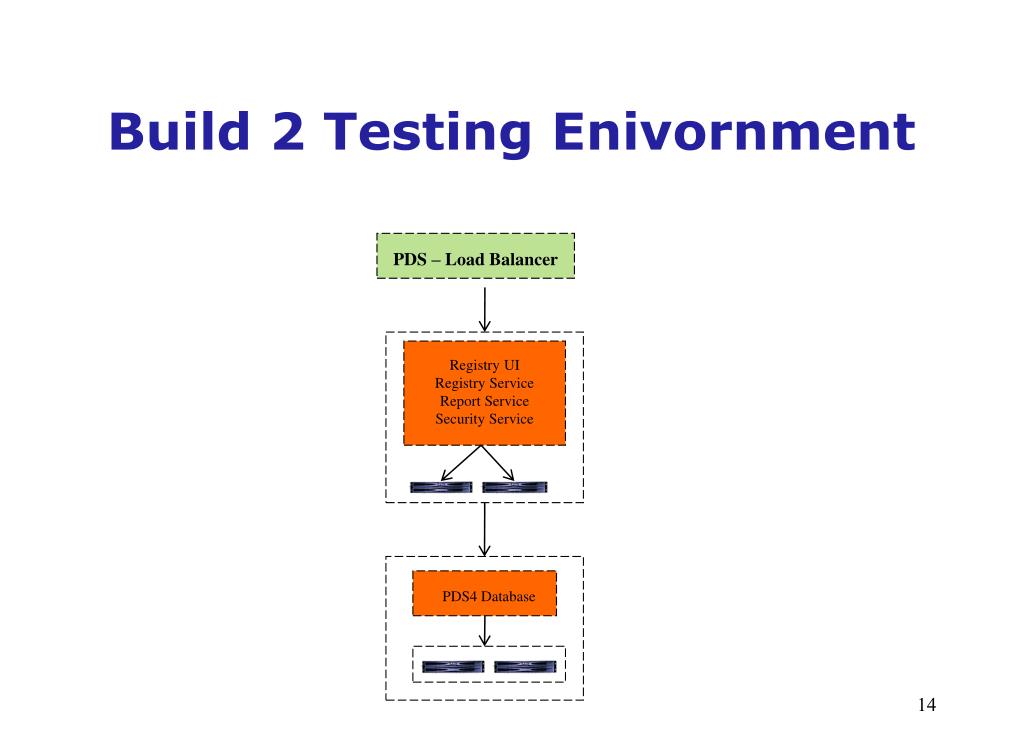 Build 2 Testing Enivornment

PDS – Load Balancer

Registry UI
Registry Service
Report Service
Security Service

PDS4 Database

14